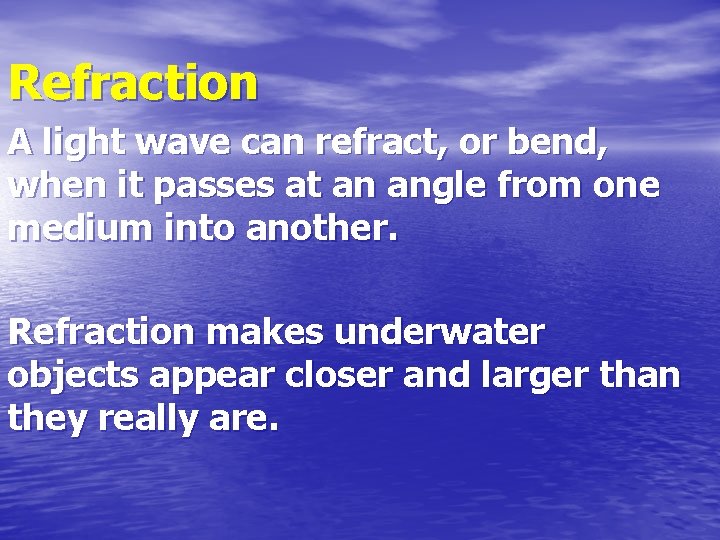 Refraction

A light wave can refract, or bend, when it passes at an angle from one medium into another.

Refraction makes underwater objects appear closer and larger than they really are.